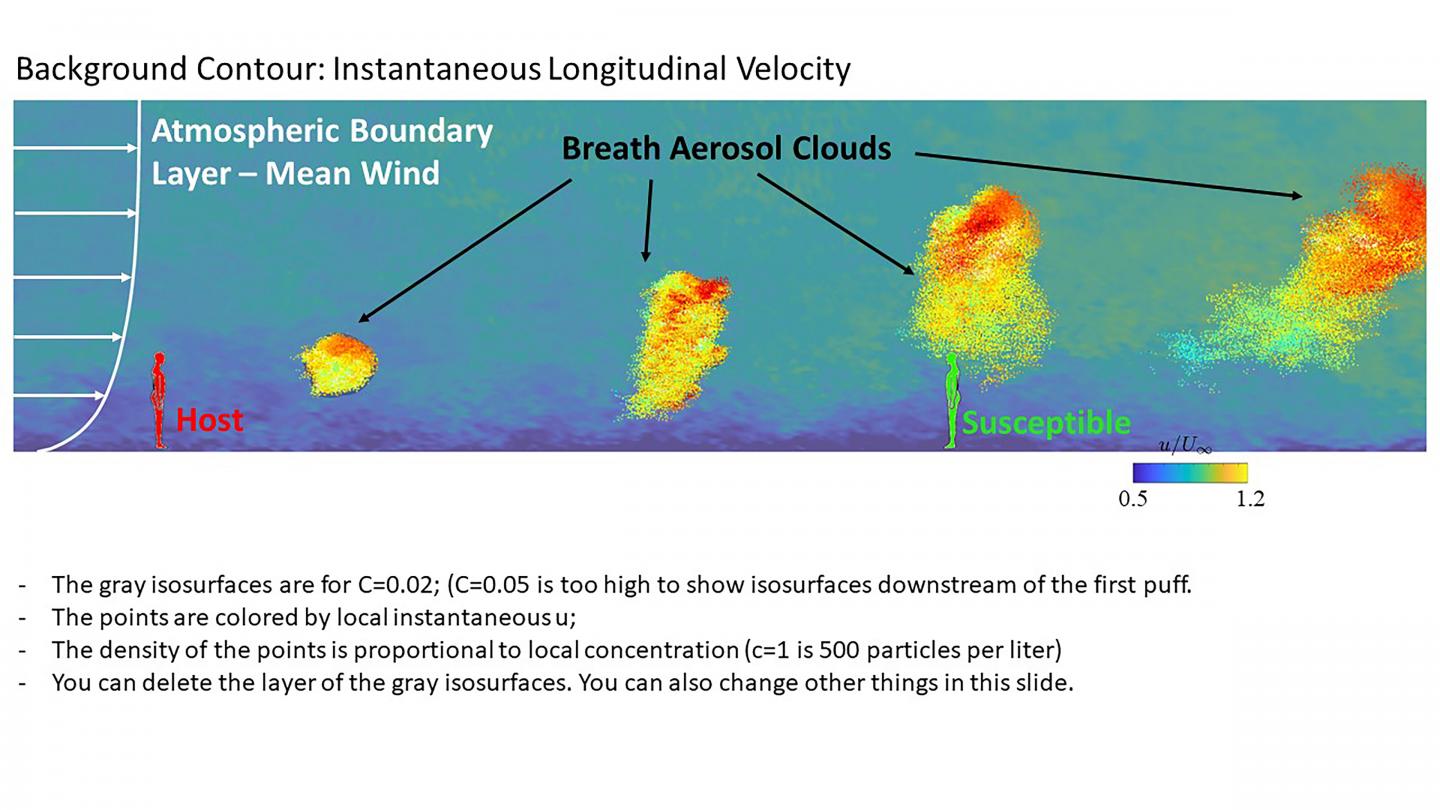 Background Contour: Instantaneous Longitudinal Velocity

Atmospheric Boundary Layer – Mean Wind

Breath Aerosol Clouds

Host

Susceptible

$u/U_\infty$

0.5

1.2

- The gray isosurfaces are for C=0.02; (C=0.05 is too high to show isosurfaces downstream of the first puff.
- The points are colored by local instantaneous u;
- The density of the points is proportional to local concentration (c=1 is 500 particles per liter)
- You can delete the layer of the gray isosurfaces. You can also change other things in this slide.